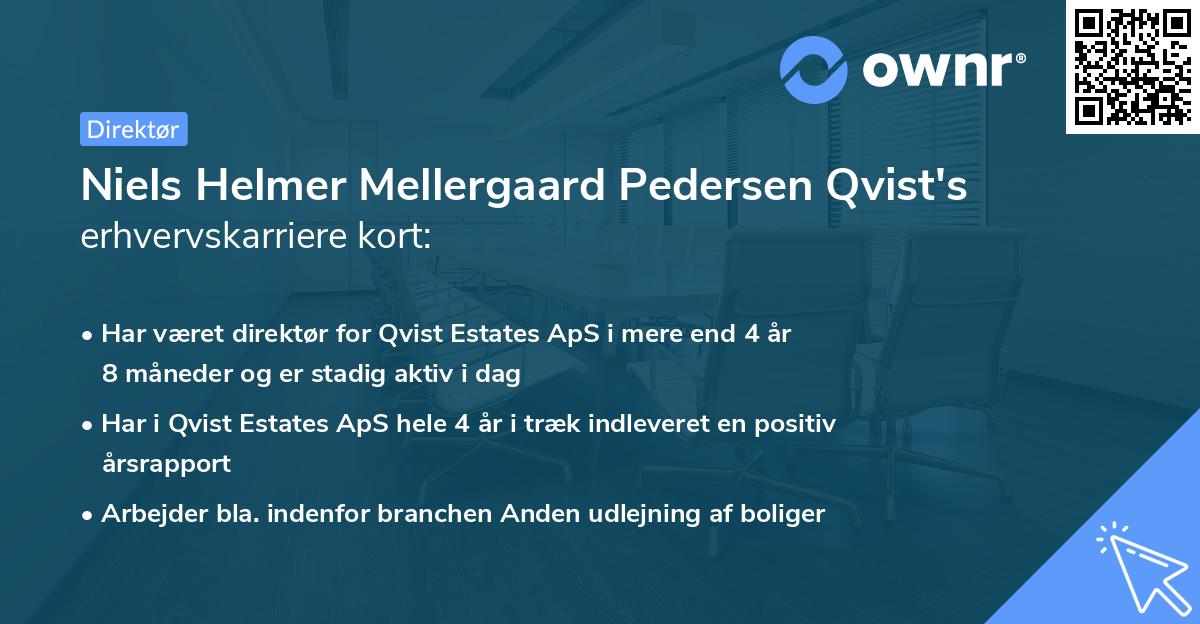 ownr®

Direktør

Niels Helmer Mellergaard Pedersen Qvist's erhvervskarriere kort:

• Har været direktør for Qvist Estates ApS i mere end 4 år 8 måneder og er stadig aktiv i dag

• Har i Qvist Estates ApS hele 4 år i træk indleveret en positiv årsrapport

• Arbejder bla. indenfor branchen Anden udlejning af boliger